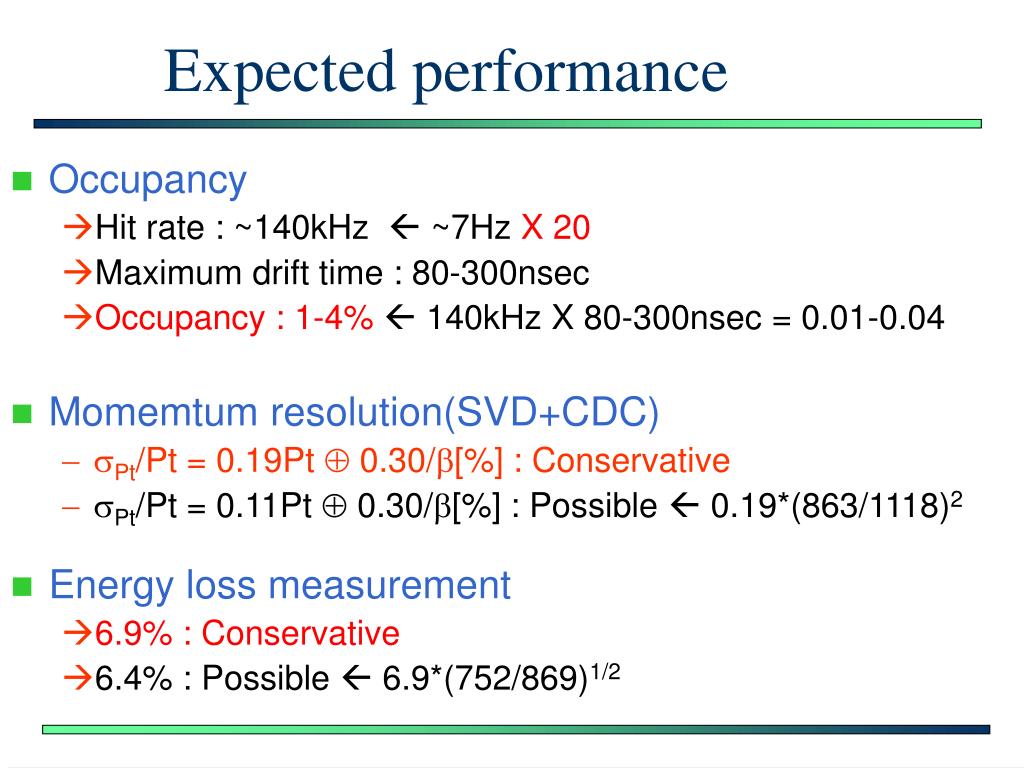 Expected performance

Occupancy

→Hit rate : ~140kHz ← ~7Hz X 20

→Maximum drift time : 80-300nsec

→Occupancy : 1-4% ← 140kHz X 80-300nsec = 0.01-0.04

Momemtum resolution(SVD+CDC)

– $\sigma_{Pt}$/Pt = 0.19Pt $\oplus$ 0.30/$\beta$[%] : Conservative

– $\sigma_{Pt}$/Pt = 0.11Pt $\oplus$ 0.30/$\beta$[%] : Possible ← 0.19*(863/1118)$^2$

Energy loss measurement

→6.9% : Conservative

→6.4% : Possible ← 6.9*(752/869)$^{1/2}$